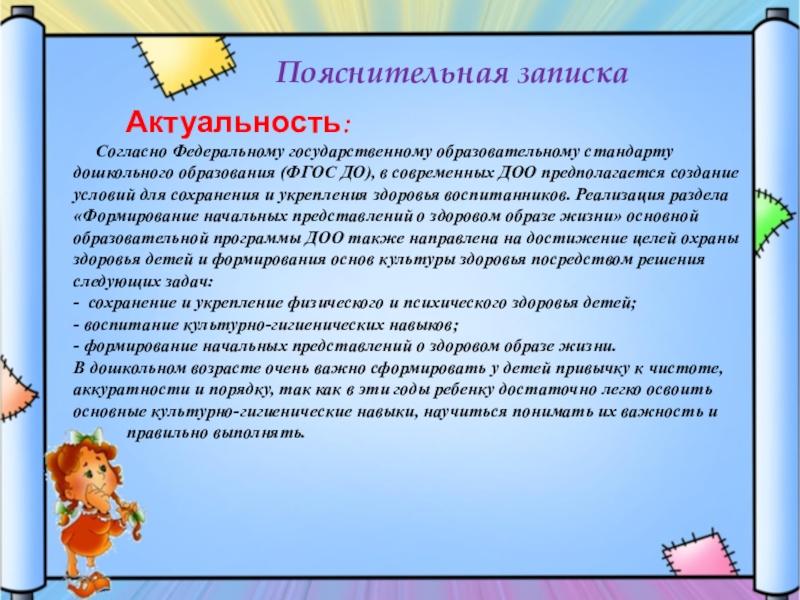 Пояснительная записка

Актуальность:

Согласно Федеральному государственному образовательному стандарту дошкольного образования (ФГОС ДО), в современных ДОО предполагается создание условий для сохранения и укрепления здоровья воспитанников. Реализация раздела «Формирование начальных представлений о здоровом образе жизни» основной образовательной программы ДОО также направлена на достижение целей охраны здоровья детей и формирования основ культуры здоровья посредством решения следующих задач:
- сохранение и укрепление физического и психического здоровья детей;
- воспитание культурно-гигиенических навыков;
- формирование начальных представлений о здоровом образе жизни.
В дошкольном возрасте очень важно сформировать у детей привычку к чистоте, аккуратности и порядку, так как в эти годы ребенку достаточно легко освоить основные культурно-гигиенические навыки, научиться понимать их важность и правильно выполнять.